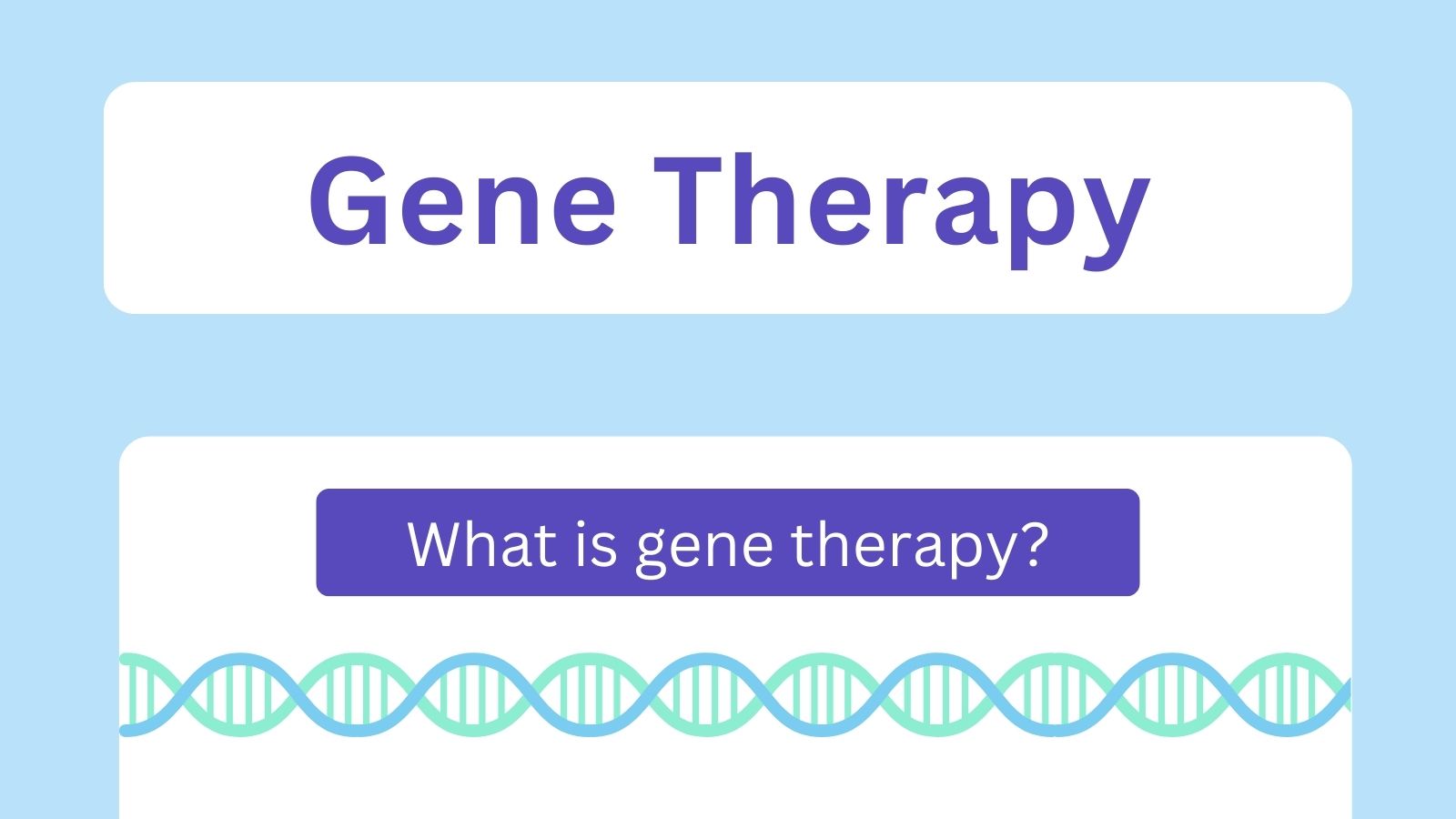 Gene Therapy

What is gene therapy?